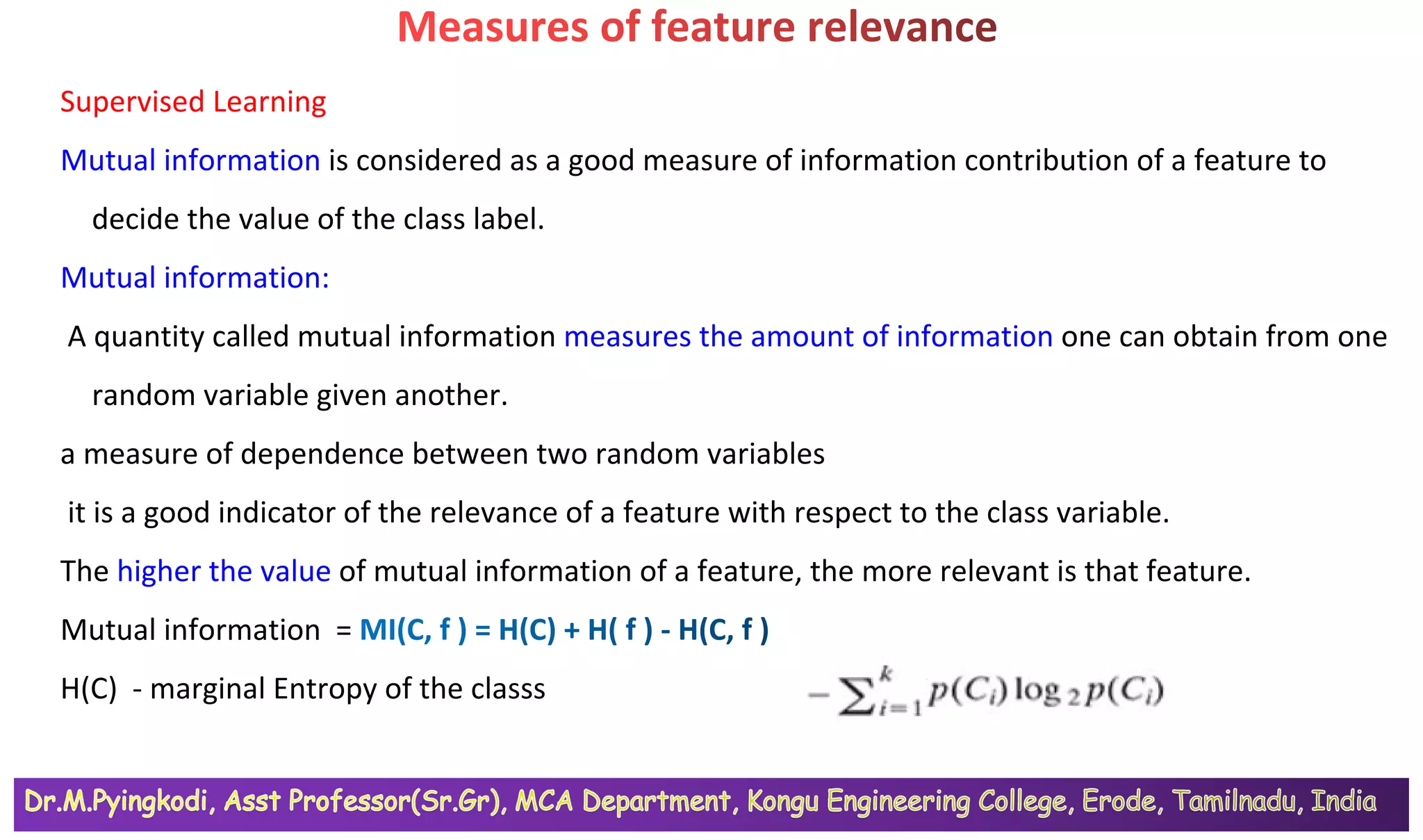 Measures of feature relevance

Supervised Learning

Mutual information is considered as a good measure of information contribution of a feature to decide the value of the class label.

Mutual information:

A quantity called mutual information measures the amount of information one can obtain from one random variable given another.

a measure of dependence between two random variables

it is a good indicator of the relevance of a feature with respect to the class variable.

The higher the value of mutual information of a feature, the more relevant is that feature.

Mutual information = MI(C, f ) = H(C) + H( f ) - H(C, f )

H(C) - marginal Entropy of the classs $-\sum_{i=1}^{k} p(C_i) \log_2 p(C_i)$

Dr.M.Pyingkodi, Asst Professor(Sr.Gr), MCA Department, Kongu Engineering College, Erode, Tamilnadu, India